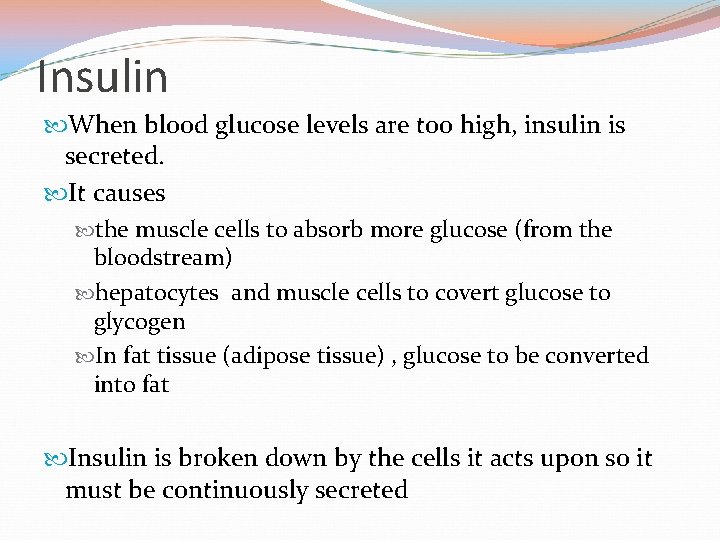 Insulin

When blood glucose levels are too high, insulin is secreted.

It causes

the muscle cells to absorb more glucose (from the bloodstream)

hepatocytes and muscle cells to covert glucose to glycogen

In fat tissue (adipose tissue) , glucose to be converted into fat

Insulin is broken down by the cells it acts upon so it must be continuously secreted